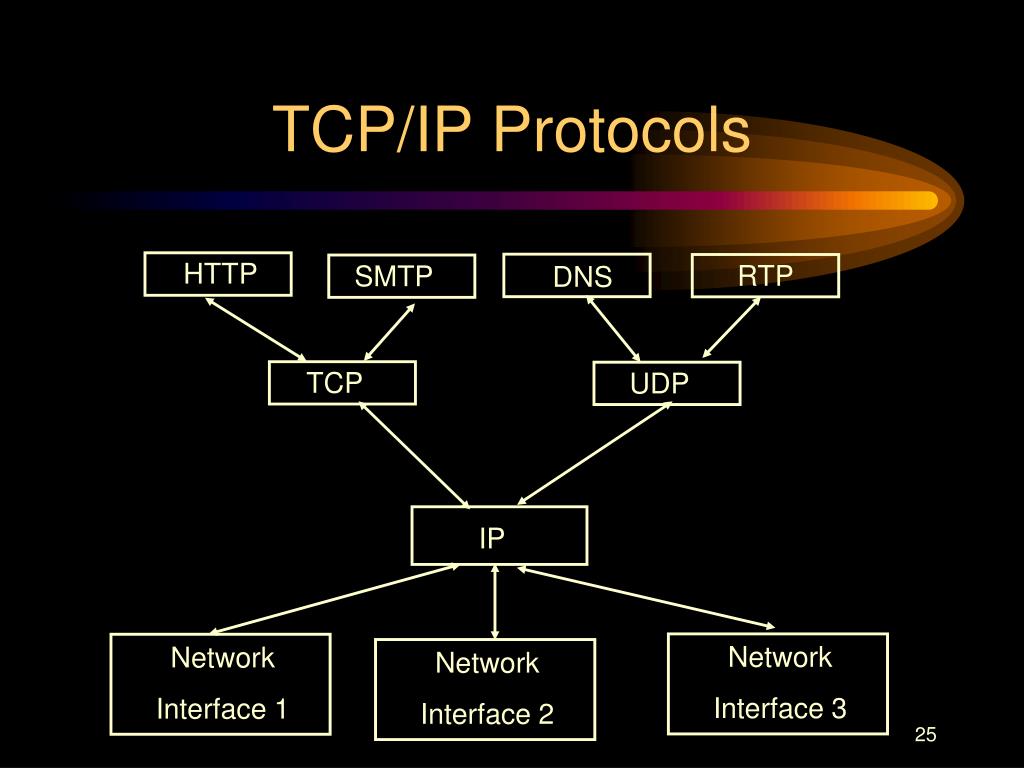 TCP/IP Protocols

HTTP

SMTP

DNS

RTP

TCP

UDP

IP

Network Interface 1

Network Interface 2

Network Interface 3

25